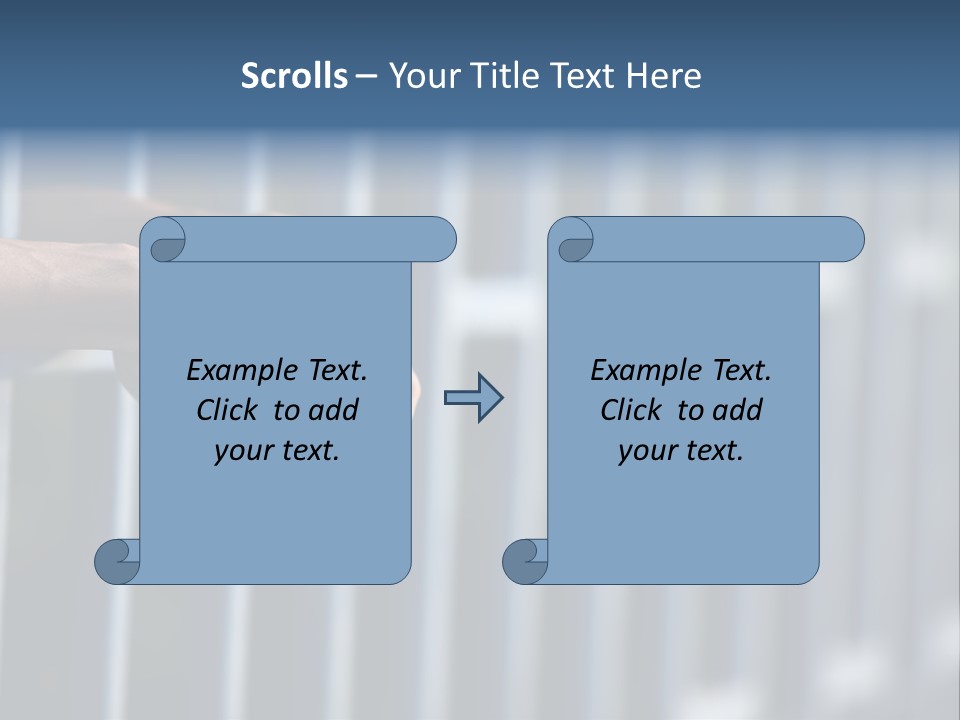 Scrolls – Your Title Text Here

Example Text. Click to add your text.

Example Text. Click to add your text.